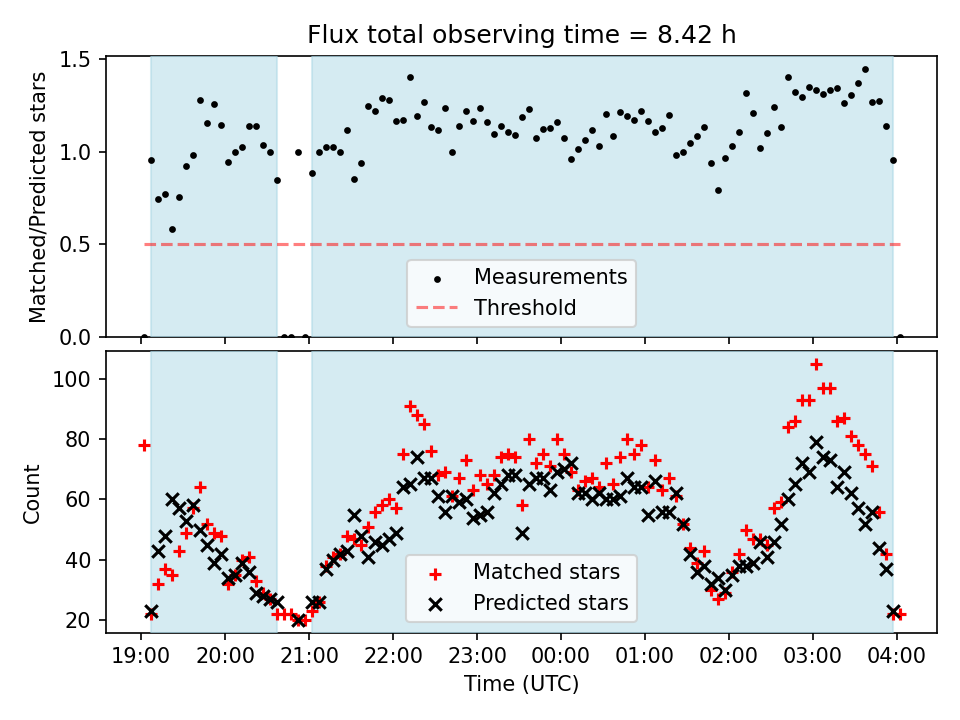 Flux total observing time = 8.42 h

Matched/Predicted stars

1.5
1.0
0.5
0.0

Measurements
Threshold

Count

100
80
60
40
20

Matched stars
Predicted stars

19:00 20:00 21:00 22:00 23:00 00:00 01:00 02:00 03:00 04:00

Time (UTC)